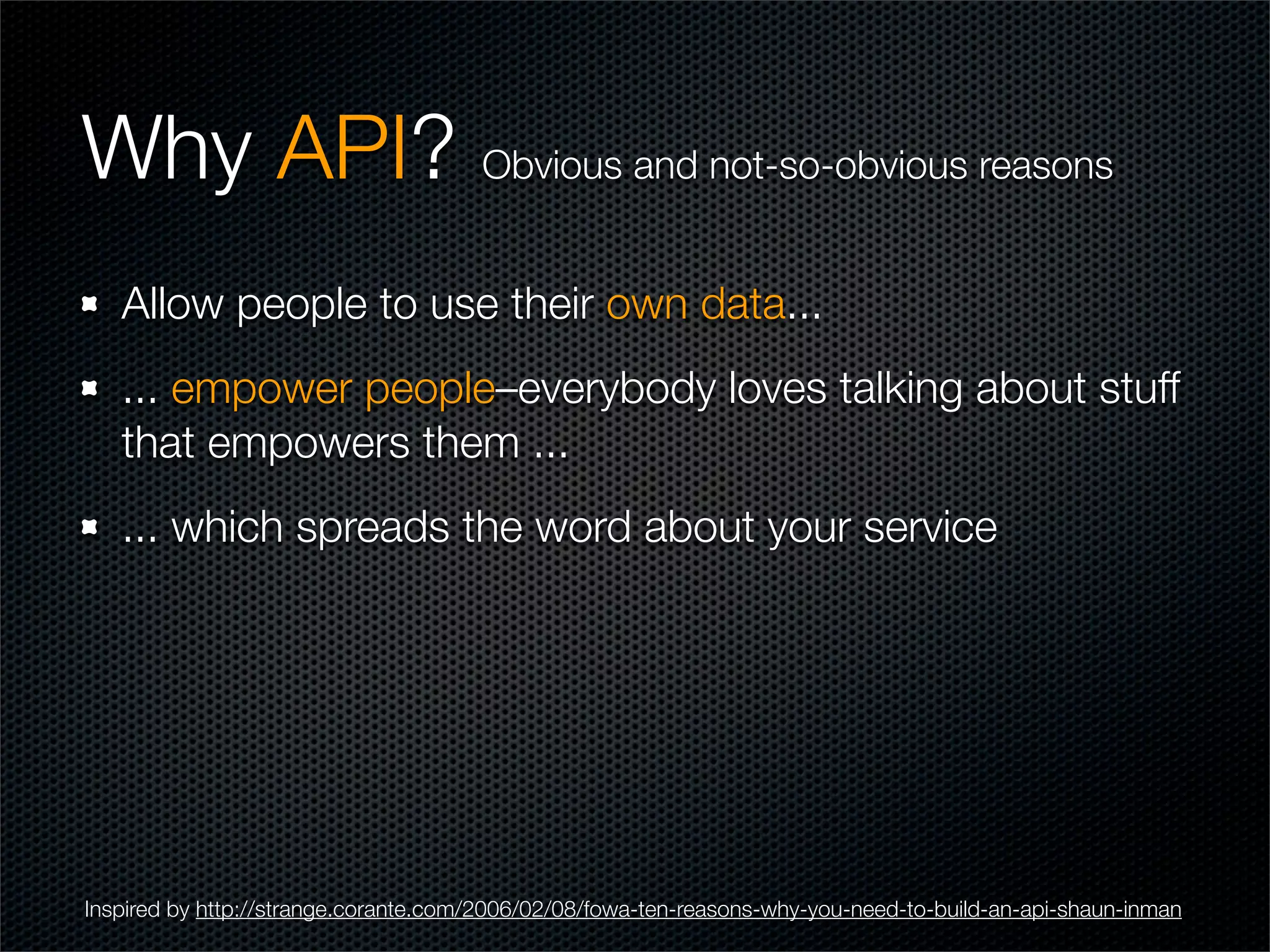 Why API? Obvious and not-so-obvious reasons

- Allow people to use their own data...
- ... empower people–everybody loves talking about stuff that empowers them ...
- ... which spreads the word about your service

Inspired by http://strange.corante.com/2006/02/08/fowa-ten-reasons-why-you-need-to-build-an-api-shaun-inman